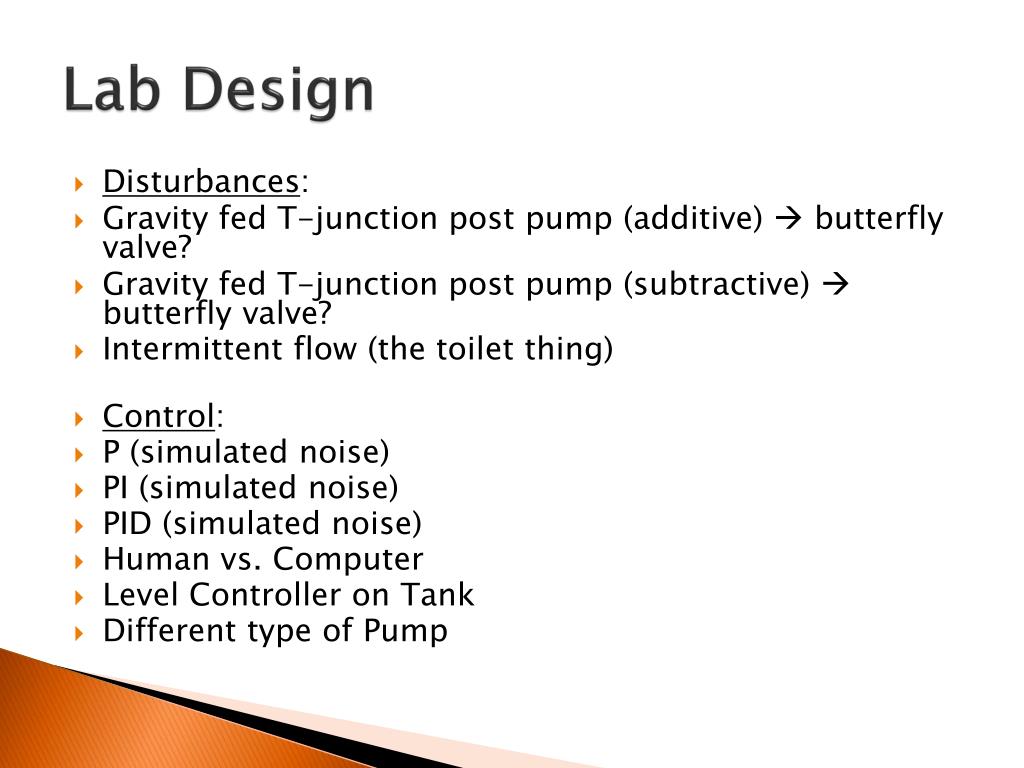 Lab Design

Disturbances:
Gravity fed T-junction post pump (additive) → butterfly valve?
Gravity fed T-junction post pump (subtractive) → butterfly valve?
Intermittent flow (the toilet thing)

Control:
P (simulated noise)
PI (simulated noise)
PID (simulated noise)
Human vs. Computer
Level Controller on Tank
Different type of Pump